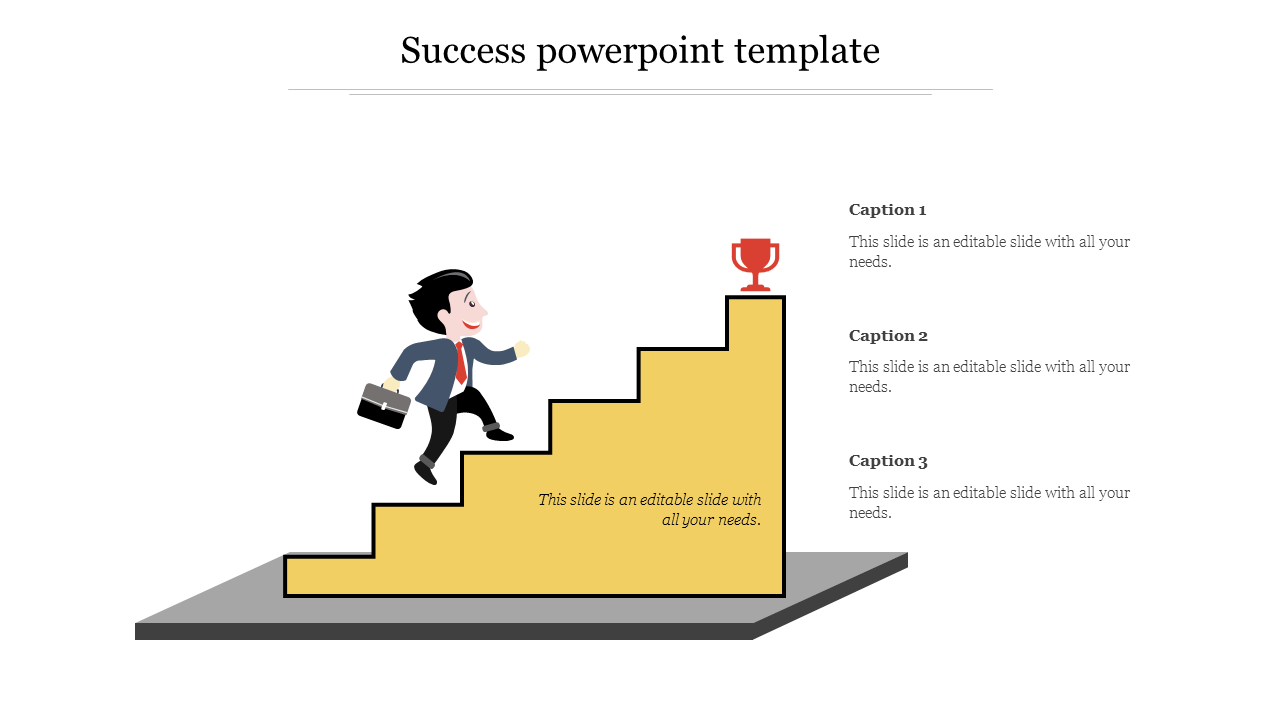 Success powerpoint template

This slide is an editable slide with all your needs.

Caption 1

This slide is an editable slide with all your needs.

Caption 2

This slide is an editable slide with all your needs.

Caption 3

This slide is an editable slide with all your needs.